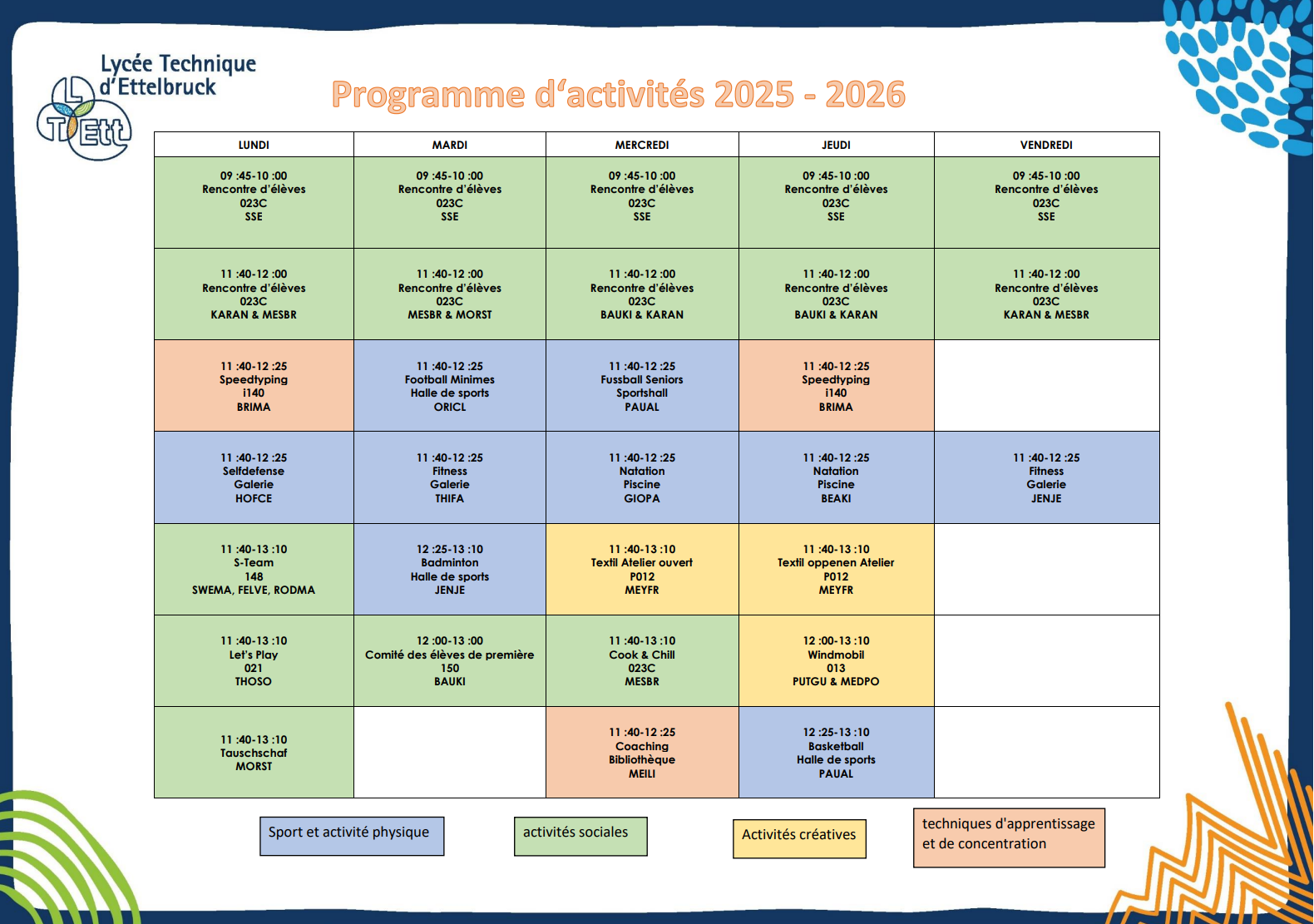 Lycée Technique d'Ettelbruck

LTEtt

Programme d'activités 2025 - 2026

| LUNDI | MARDI | MERCREDI | JEUDI | VENDREDI |
|---|---|---|---|---|
| 09 :45-10 :00 Rencontre d'élèves 023C SSE | 09 :45-10 :00 Rencontre d'élèves 023C SSE | 09 :45-10 :00 Rencontre d'élèves 023C SSE | 09 :45-10 :00 Rencontre d'élèves 023C SSE | 09 :45-10 :00 Rencontre d'élèves 023C SSE |
| 11 :40-12 :00 Rencontre d'élèves 023C KARAN & MESBR | 11 :40-12 :00 Rencontre d'élèves 023C MESBR & MORST | 11 :40-12 :00 Rencontre d'élèves 023C BAUKI & KARAN | 11 :40-12 :00 Rencontre d'élèves 023C BAUKI & KARAN | 11 :40-12 :00 Rencontre d'élèves 023C KARAN & MESBR |
| 11 :40-12 :25 Speedtyping i140 BRIMA | 11 :40-12 :25 Football Minimes Halle de sports ORICL | 11 :40-12 :25 Fussball Seniors Sportshall PAUAL | 11 :40-12 :25 Speedtyping i140 BRIMA | |
| 11 :40-12 :25 Selfdefense Galerie HOFCE | 11 :40-12 :25 Fitness Galerie THIFA | 11 :40-12 :25 Natation Piscine GIOPA | 11 :40-12 :25 Natation Piscine BEAKI | 11 :40-12 :25 Fitness Galerie JENJE |
| 11 :40-13 :10 S-Team 148 SWEMA, FELVE, RODMA | 12 :25-13 :10 Badminton Halle de sports JENJE | 11 :40-13 :10 Textil Atelier ouvert P012 MEYFR | 11 :40-13 :10 Textil oppenen Atelier P012 MEYFR | |
| 11 :40-13 :10 Let's Play 021 THOSO | 12 :00-13 :00 Comité des élèves de première 150 BAUKI | 11 :40-13 :10 Cook & Chill 023C MESBR | 12 :00-13 :10 Windmobil 013 PUTGU & MEDPO | |
| 11 :40-13 :10 Tauschschaf MORST | | 11 :40-12 :25 Coaching Bibliothèque MEILI | 12 :25-13 :10 Basketball Halle de sports PAUAL | |

Sport et activité physique

activités sociales

Activités créatives

techniques d'apprentissage et de concentration